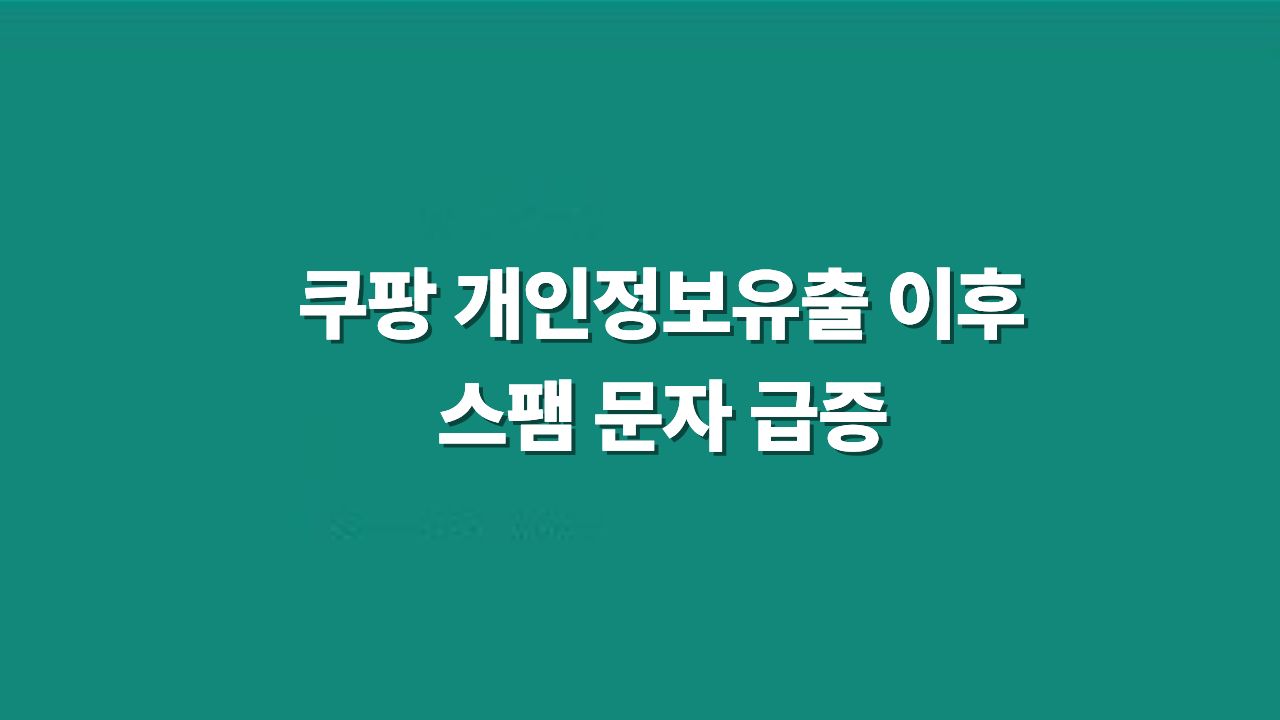 쿠팡 개인정보유출 이후
스팸 문자 급증